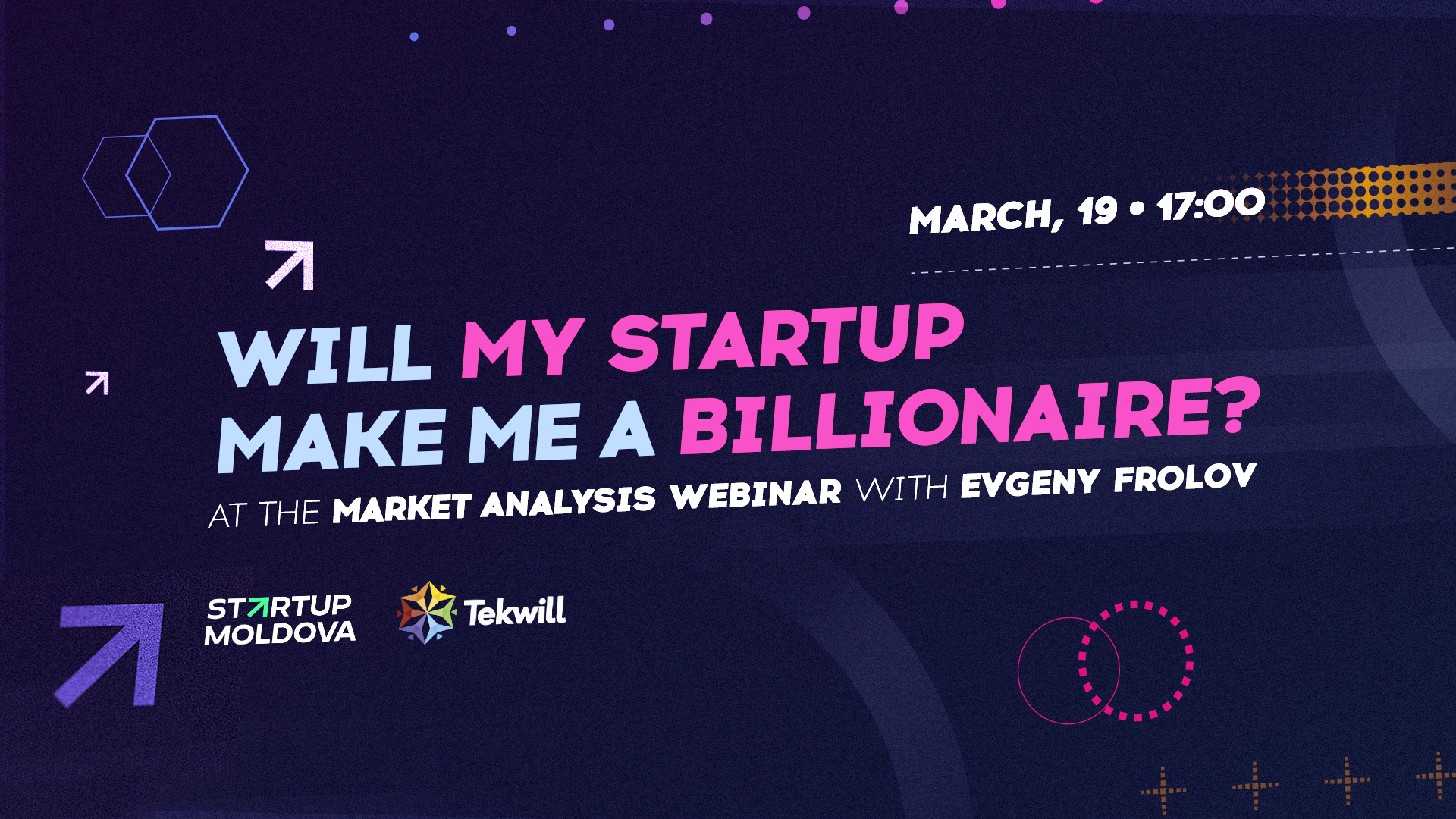 MARCH, 19 • 17:00

WILL MY STARTUP MAKE ME A BILLIONAIRE?

AT THE MARKET ANALYSIS WEBINAR WITH EVGENY FROLOV

STARTUP MOLDOVA

Tekwill